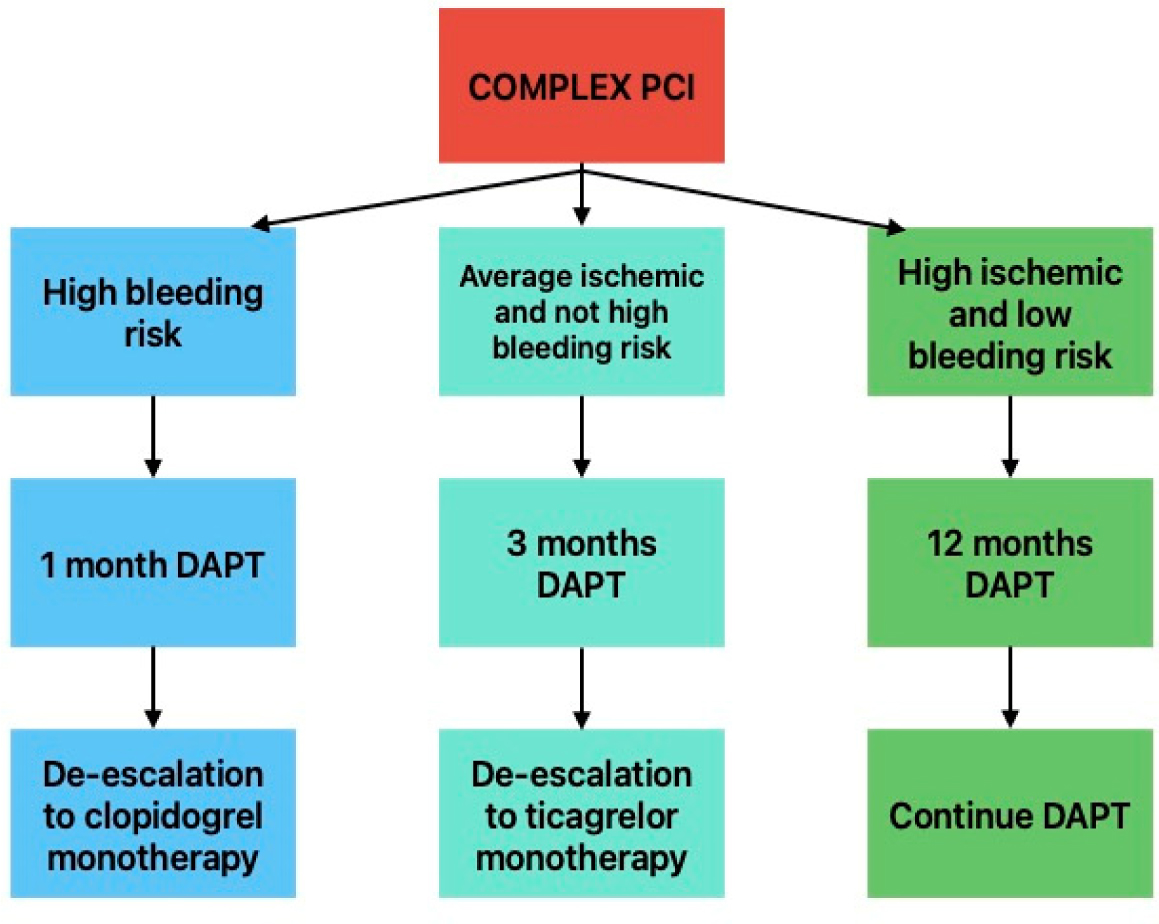 COMPLEX PCI

High bleeding risk

1 month DAPT

De-escalation to clopidogrel monotherapy

Average ischemic and not high bleeding risk

3 months DAPT

De-escalation to ticagrelor monotherapy

High ischemic and low bleeding risk

12 months DAPT

Continue DAPT